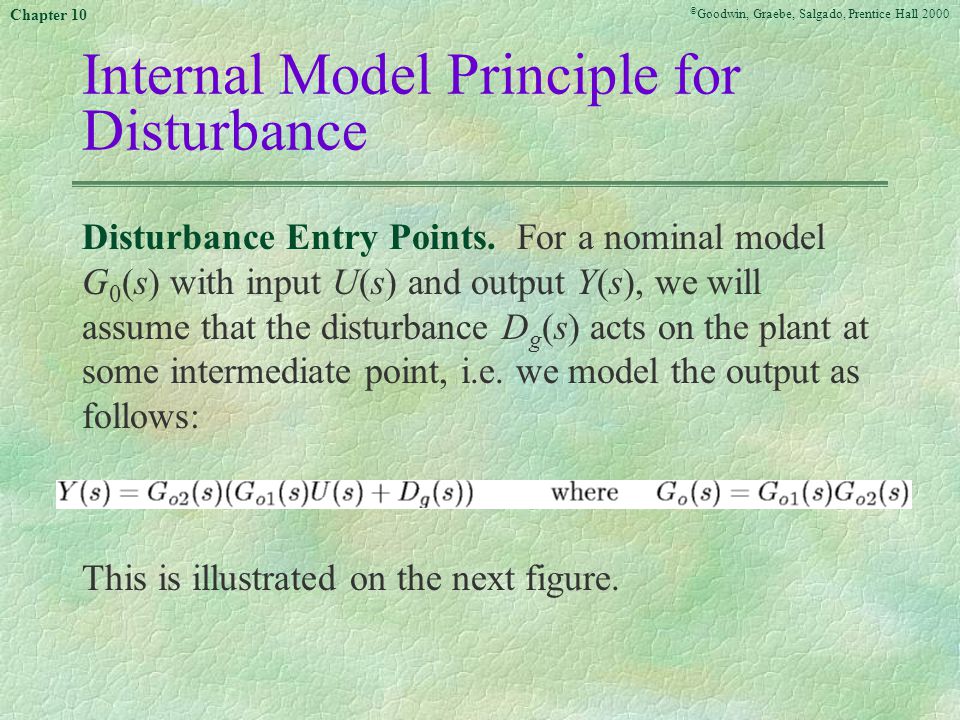 Chapter 10

©Goodwin, Graebe, Salgado, Prentice Hall 2000

Internal Model Principle for Disturbance

**Disturbance Entry Points.** For a nominal model $G_0(s)$ with input $U(s)$ and output $Y(s)$, we will assume that the disturbance $D_g(s)$ acts on the plant at some intermediate point, i.e. we model the output as follows:

$Y(s) = G_{o2}(s)(G_{o1}(s)U(s) + D_g(s))$ where $G_o(s) = G_{o1}(s)G_{o2}(s)$

This is illustrated on the next figure.